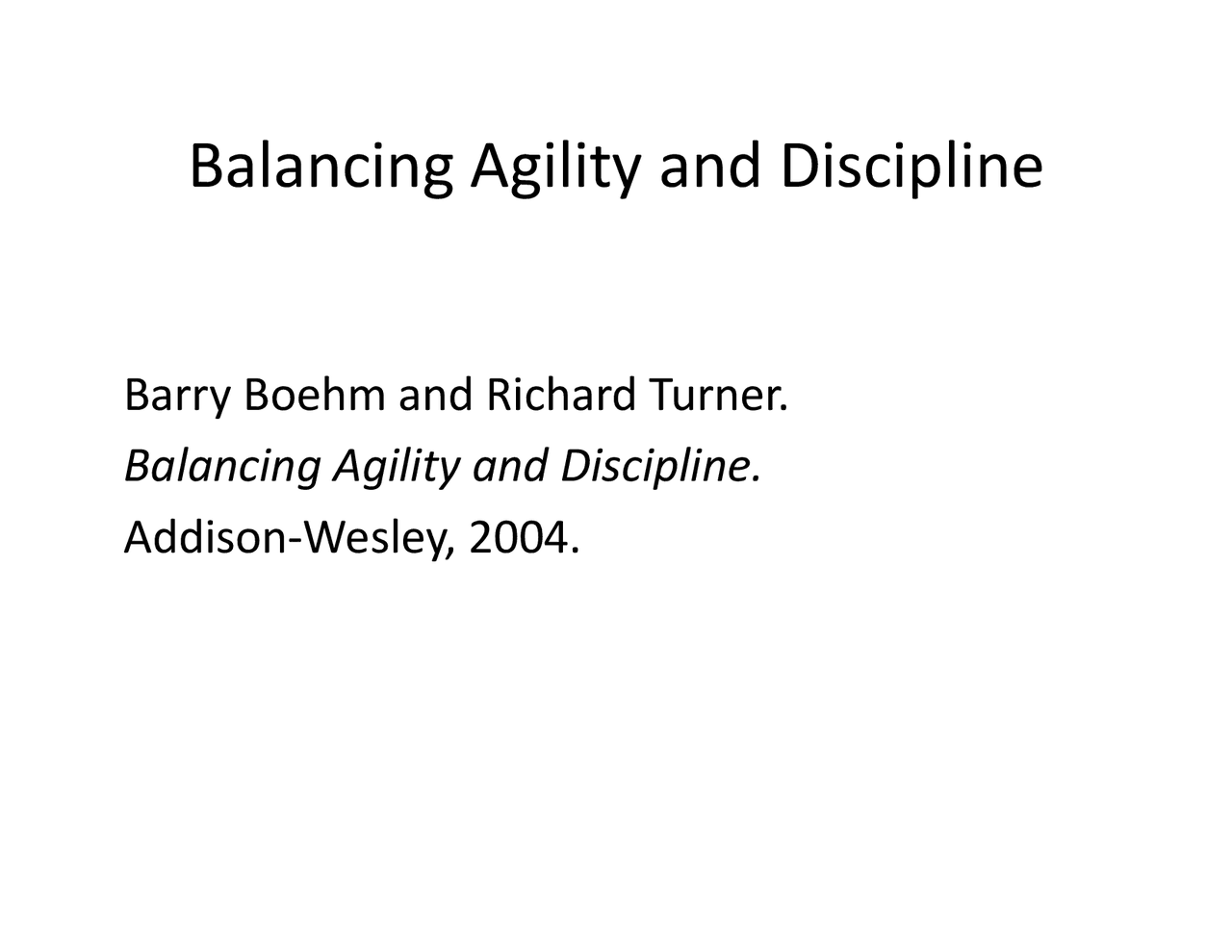 Balancing Agility and Discipline

Barry Boehm and Richard Turner.

Balancing Agility and Discipline.

Addison-Wesley, 2004.